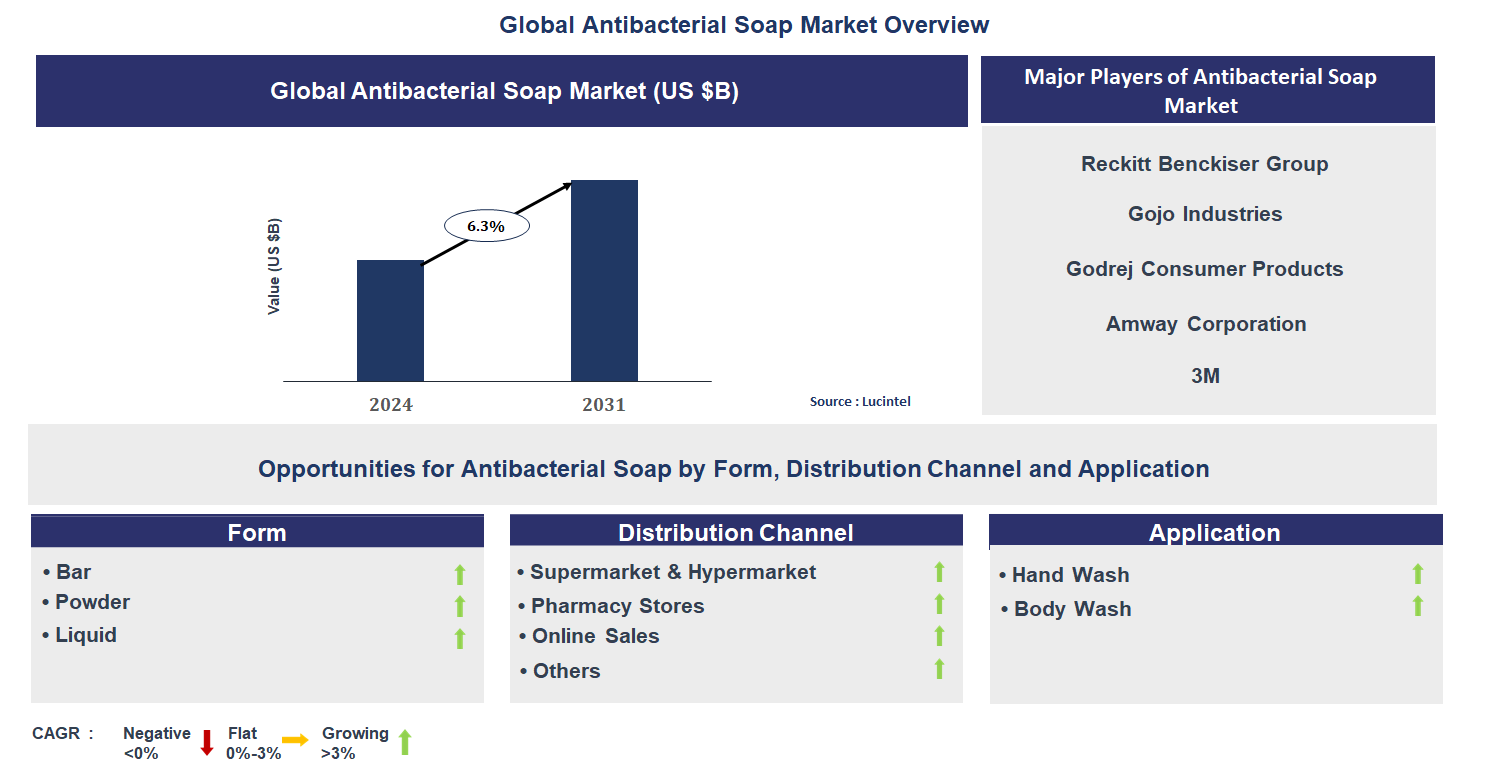 Global Antibacterial Soap Market Overview

Global Antibacterial Soap Market (US $B)

Value (US $B)

6.3%

2024

2031

Source : Lucintel

Major Players of Antibacterial Soap Market

Reckitt Benckiser Group

Gojo Industries

Godrej Consumer Products

Amway Corporation

3M

Opportunities for Antibacterial Soap by Form, Distribution Channel and Application

Form

• Bar
• Powder
• Liquid

Distribution Channel

• Supermarket & Hypermarket
• Pharmacy Stores
• Online Sales
• Others

Application

• Hand Wash
• Body Wash

CAGR : Negative <0% Flat 0%-3% Growing >3%